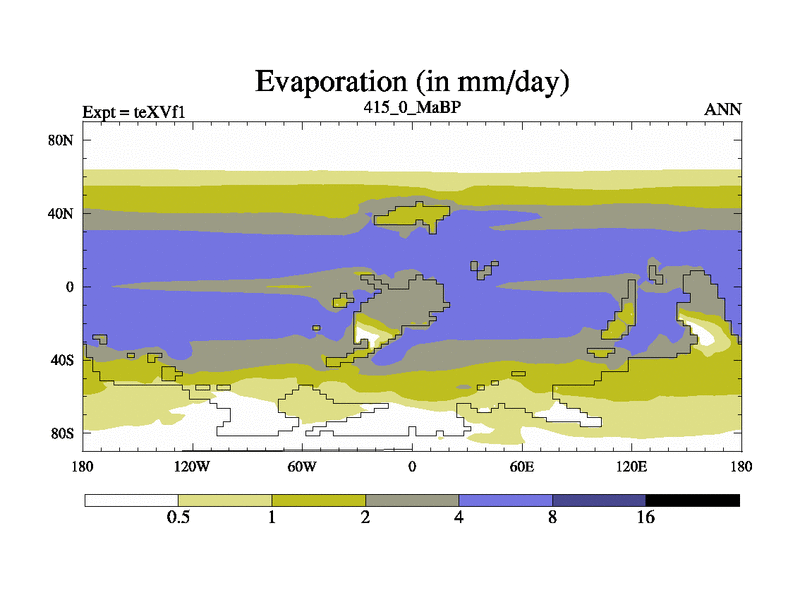 Evaporation (in mm/day)

Expt = teXVf1

415_0_MaBP

ANN

80N

40N

0

40S

80S

180

120W

60W

0

60E

120E

180

0.5

1

2

4

8

16